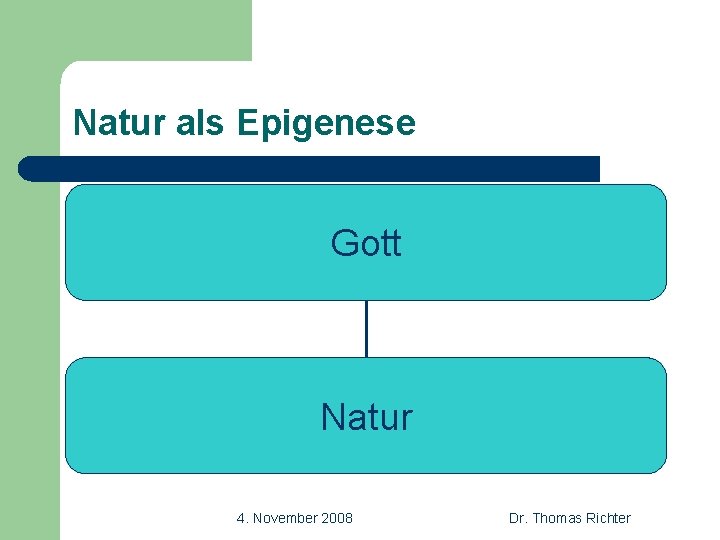 Natur als Epigenese

Gott

Natur

4. November 2008

Dr. Thomas Richter